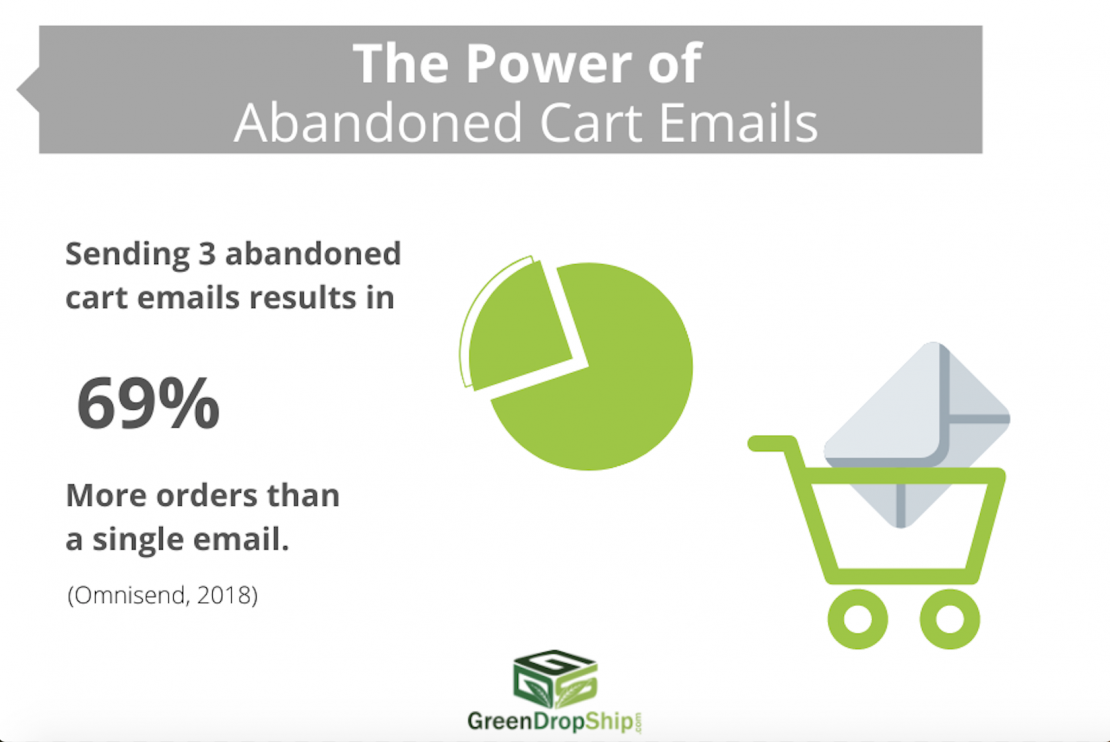 The Power of
Abandoned Cart Emails

Sending 3 abandoned cart emails results in

69%

More orders than a single email.

(Omnisend, 2018)

GreenDropShip.com